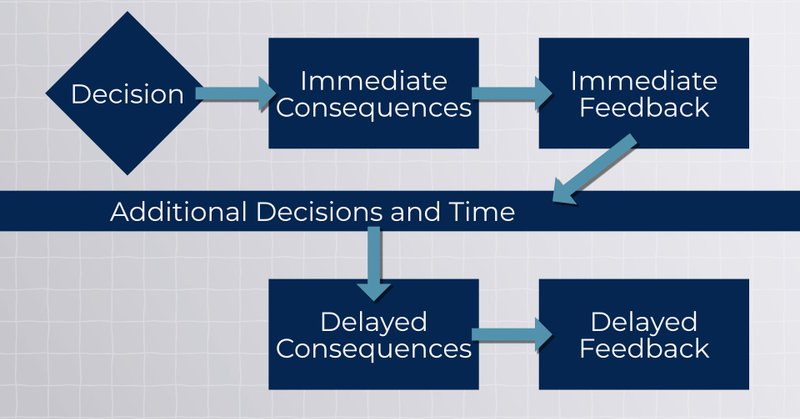 Decision

Immediate Consequences

Immediate Feedback

Additional Decisions and Time

Delayed Consequences

Delayed Feedback